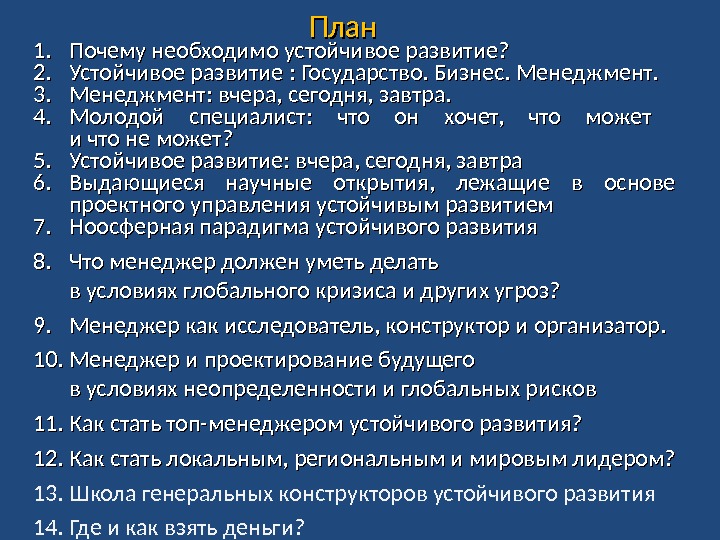 План

1. Почему необходимо устойчивое развитие?
2. Устойчивое развитие : Государство. Бизнес. Менеджмент.
3. Менеджмент: вчера, сегодня, завтра.
4. Молодой специалист: что он хочет, что может и что не может?
5. Устойчивое развитие: вчера, сегодня, завтра
6. Выдающиеся научные открытия, лежащие в основе проектного управления устойчивым развитием
7. Ноосферная парадигма устойчивого развития
8. Что менеджер должен уметь делать в условиях глобального кризиса и других угроз?
9. Менеджер как исследователь, конструктор и организатор.
10. Менеджер и проектирование будущего в условиях неопределенности и глобальных рисков
11. Как стать топ-менеджером устойчивого развития?
12. Как стать локальным, региональным и мировым лидером?
13. Школа генеральных конструкторов устойчивого развития
14. Где и как взять деньги?